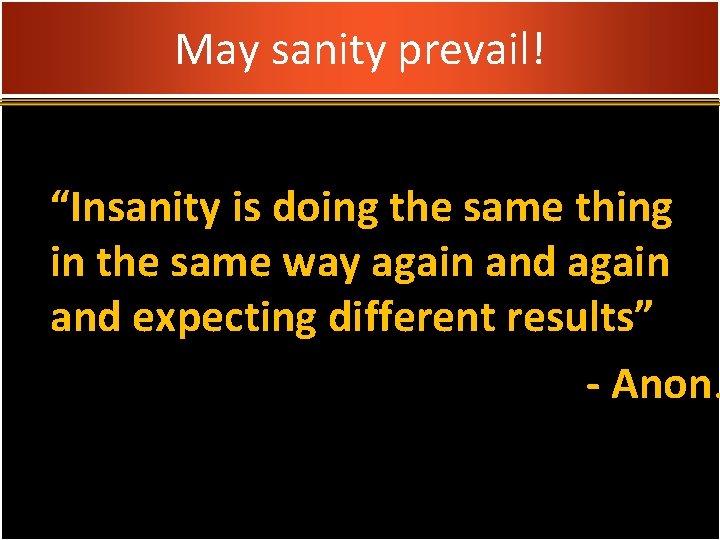 May sanity prevail!

“Insanity is doing the same thing in the same way again and again and expecting different results”

- Anon.